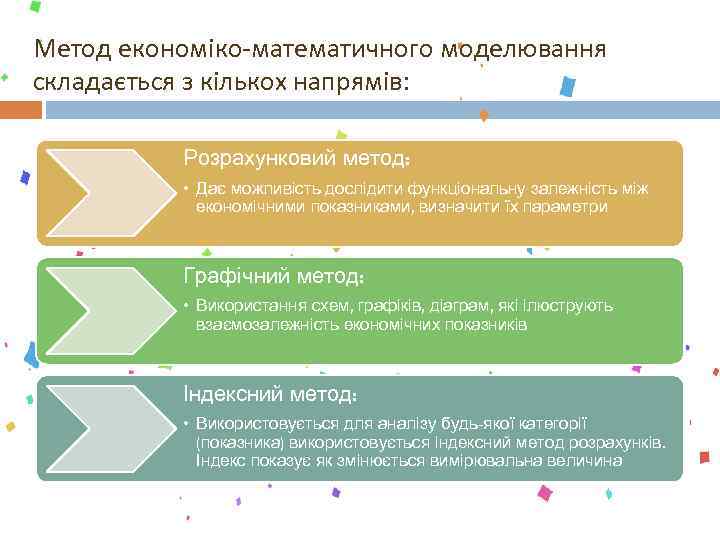 Метод економіко-математичного моделювання складається з кількох напрямів:

Розрахунковий метод:

• Дає можливість дослідити функціональну залежність між економічними показниками, визначити їх параметри

Графічний метод:

• Використання схем, графіків, діаграм, які ілюструють взаємозалежність економічних показників

Індексний метод:

• Використовується для аналізу будь-якої категорії (показника) використовується індексний метод розрахунків. Індекс показує як змінюється вимірювальна величина